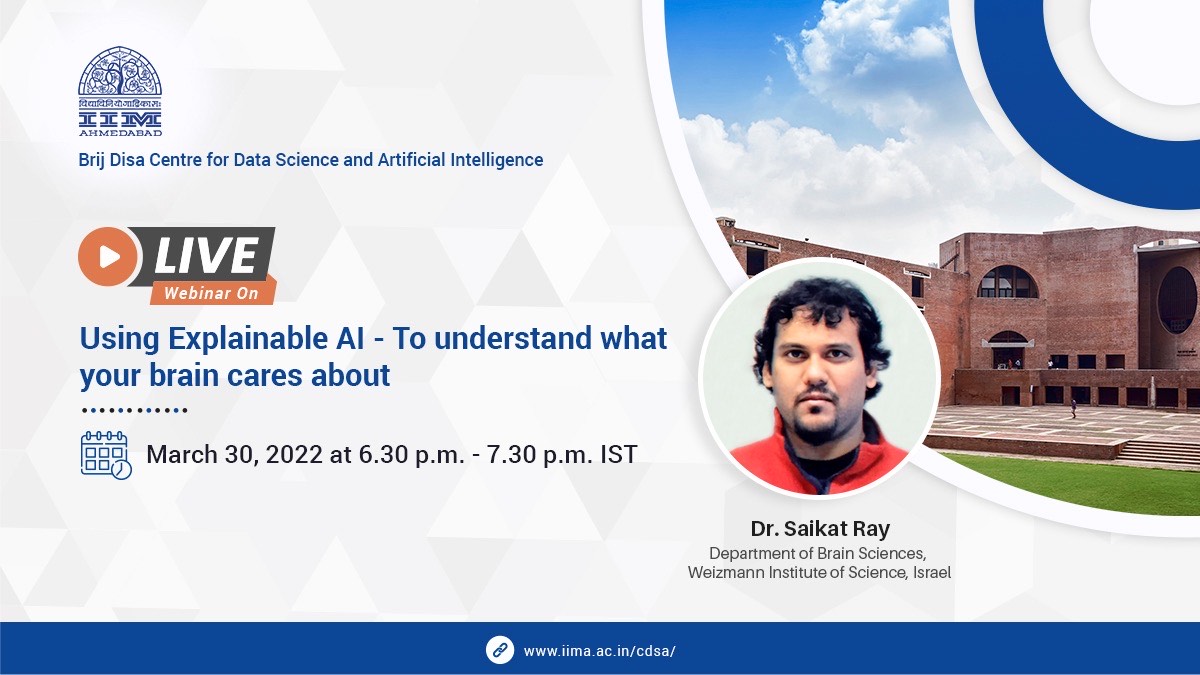 विद्याविनियोगाद्विकासः
IIM
AHMEDABAD

Brij Disa Centre for Data Science and Artificial Intelligence

LIVE
Webinar On

Using Explainable AI - To understand what your brain cares about

March 30, 2022 at 6.30 p.m. - 7.30 p.m. IST

Dr. Saikat Ray
Department of Brain Sciences, Weizmann Institute of Science, Israel

www.iima.ac.in/cdsa/